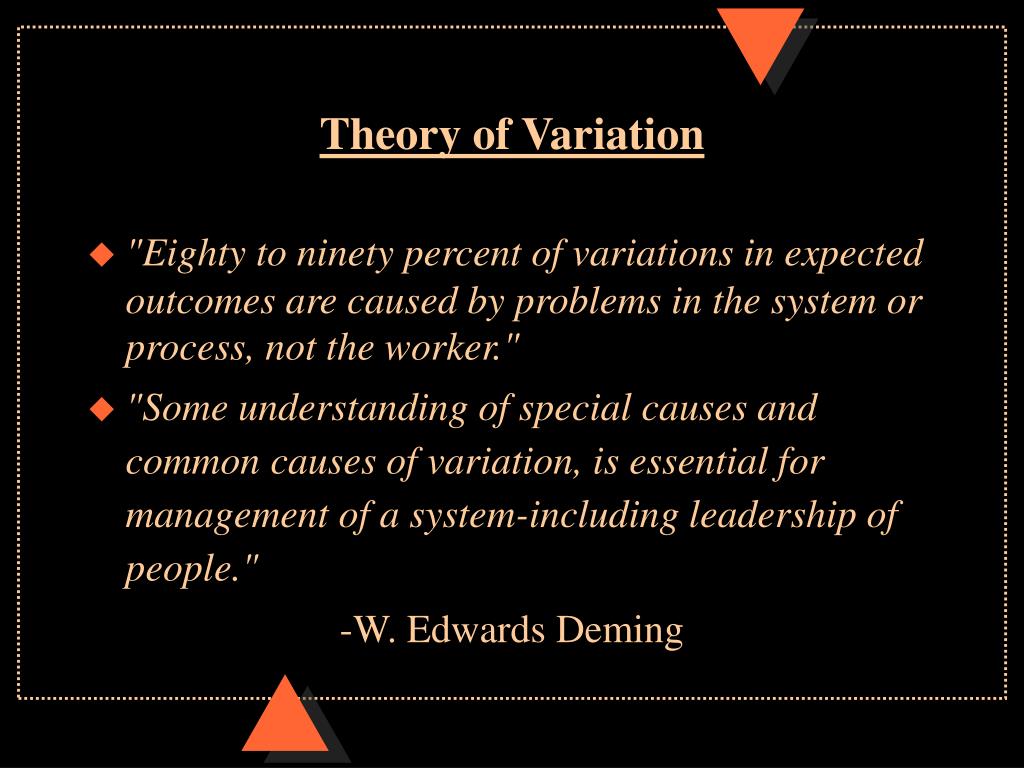 Theory of Variation

"Eighty to ninety percent of variations in expected outcomes are caused by problems in the system or process, not the worker."

"Some understanding of special causes and common causes of variation, is essential for management of a system-including leadership of people."

-W. Edwards Deming